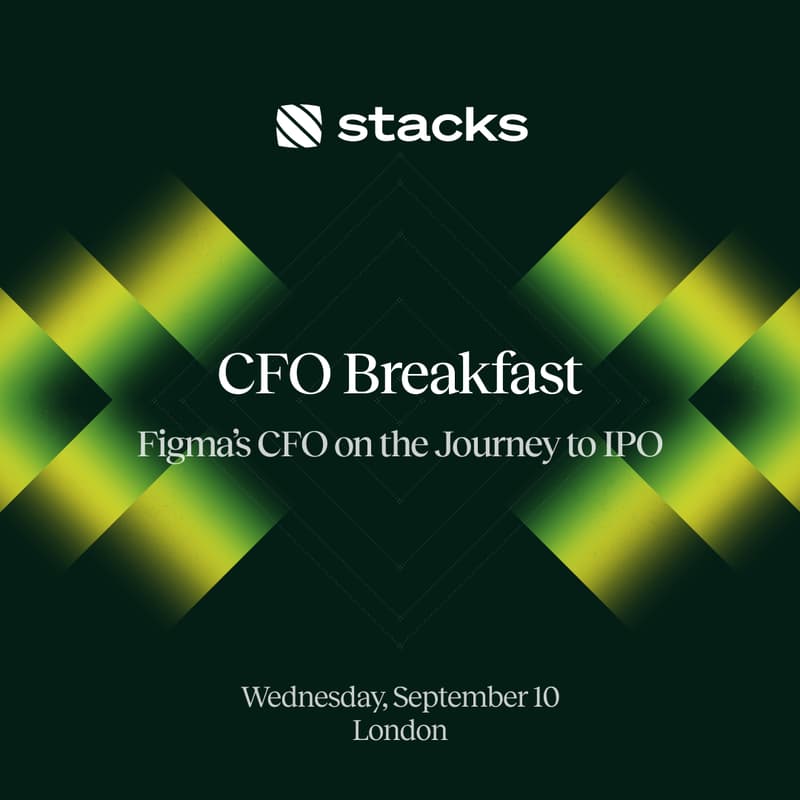 stacks

CFO Breakfast

Figma's CFO on the Journey to IPO

Wednesday, September 10
London